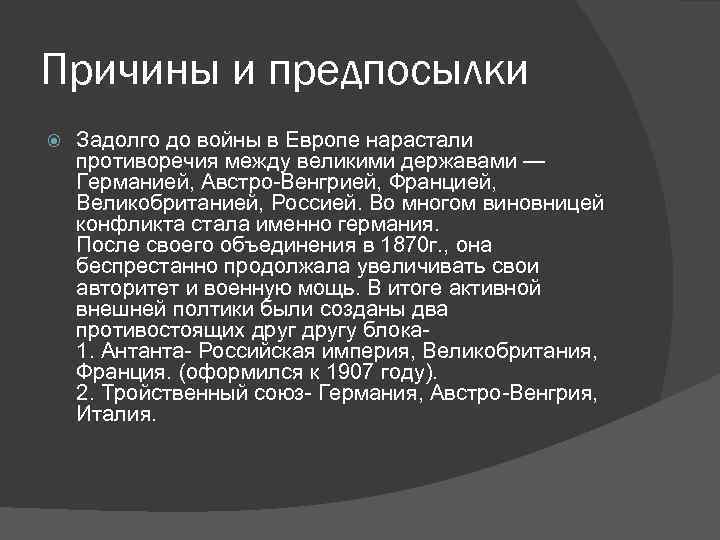 Причины и предпосылки

Задолго до войны в Европе нарастали противоречия между великими державами — Германией, Австро-Венгрией, Францией, Великобританией, Россией. Во многом виновницей конфликта стала именно германия.
После своего объединения в 1870г., она беспрестанно продолжала увеличивать свои авторитет и военную мощь. В итоге активной внешней полтики были созданы два противостоящих друг другу блока-
1. Антанта- Российская империя, Великобритания, Франция. (оформился к 1907 году).
2. Тройственный союз- Германия, Австро-Венгрия, Италия.